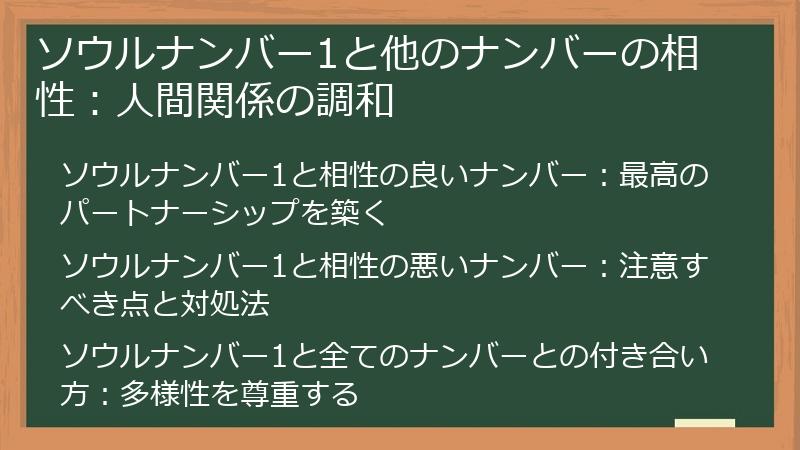 ソウルナンバー1と他のナンバーの相性：人間関係の調和

ソウルナンバー1と相性の良いナンバー：最高のパートナーシップを築く

ソウルナンバー1と相性の悪いナンバー：注意すべき点と対処法

ソウルナンバー1と全てのナンバーとの付き合い方：多様性を尊重する